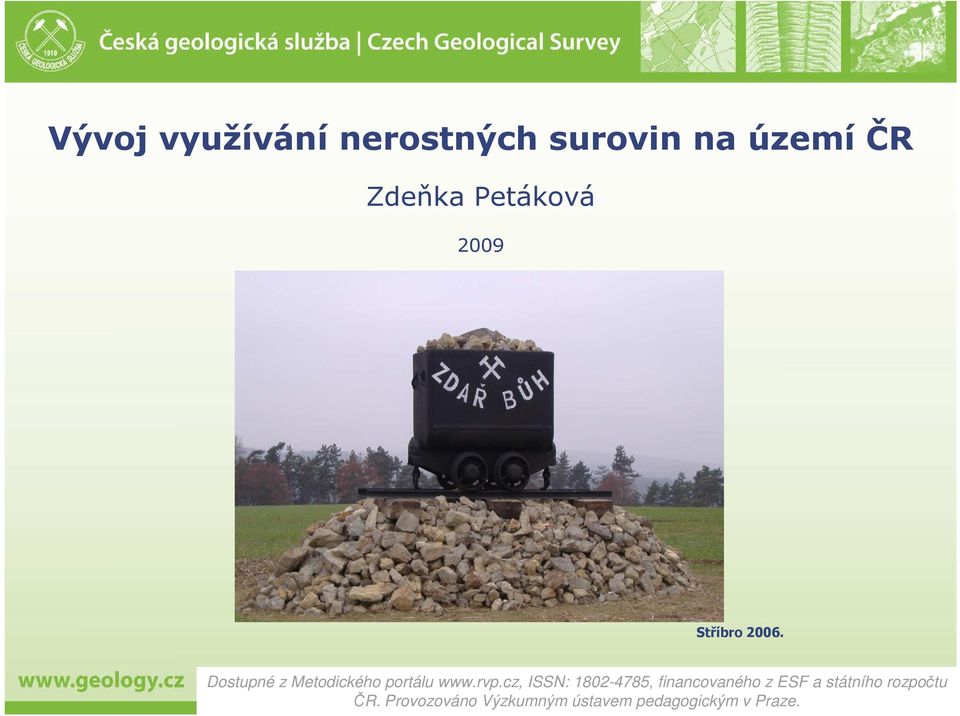 1919
ČESKÁ GEOLOGICKÁ SLUŽBA

Česká geologická služba | Czech Geological Survey

Vývoj využívání nerostných surovin na území ČR

Zdeňka Petáková

2009

ZDAŘ BŮH

Stříbro 2006.

www.geology.cz

Dostupné z Metodického portálu www.rvp.cz, ISSN: 1802-4785, financovaného z ESF a státního rozpočtu ČR. Provozováno Výzkumným ústavem pedagogickým v Praze.